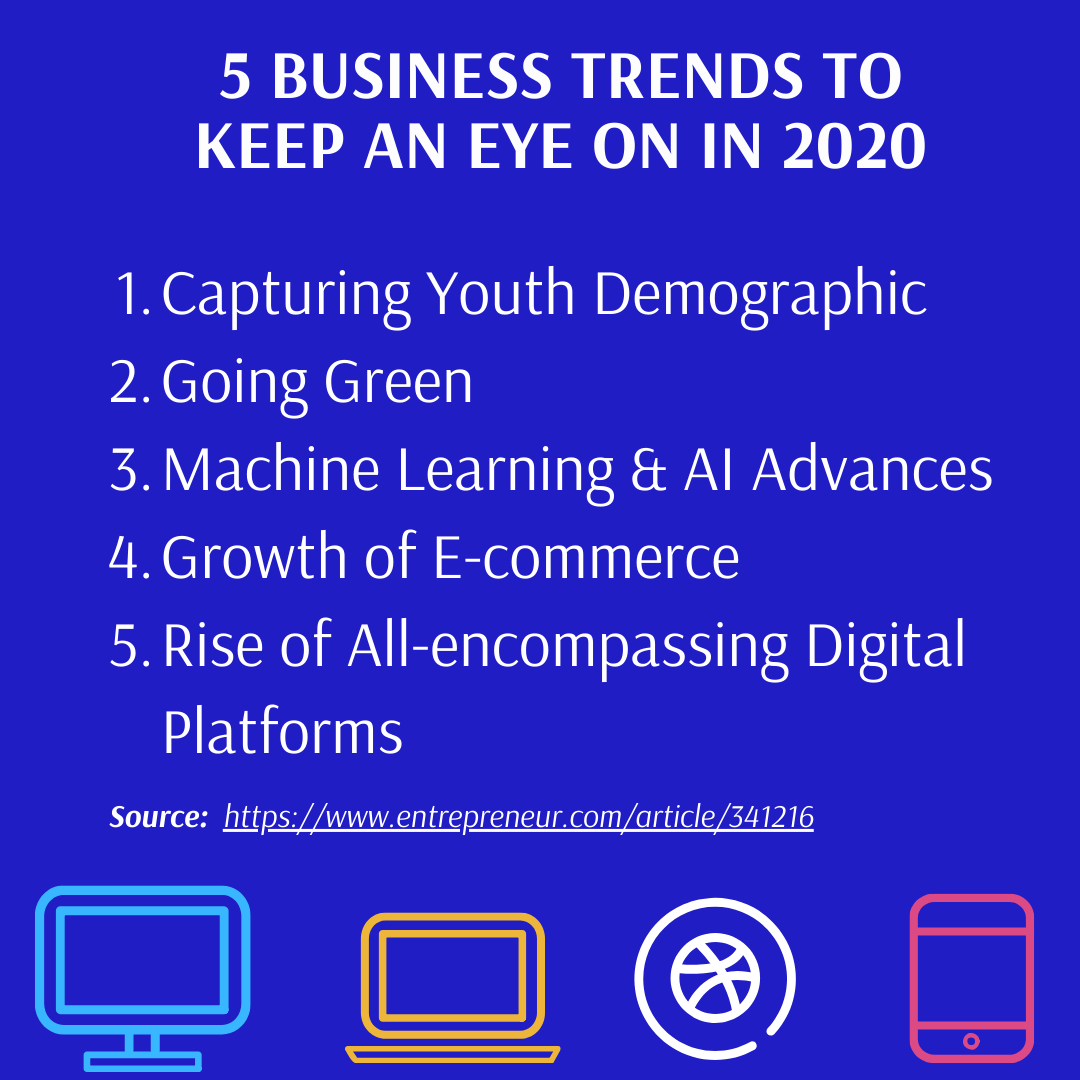 5 BUSINESS TRENDS TO KEEP AN EYE ON IN 2020

1. Capturing Youth Demographic
2. Going Green
3. Machine Learning & AI Advances
4. Growth of E-commerce
5. Rise of All-encompassing Digital Platforms

Source: https://www.entrepreneur.com/article/341216